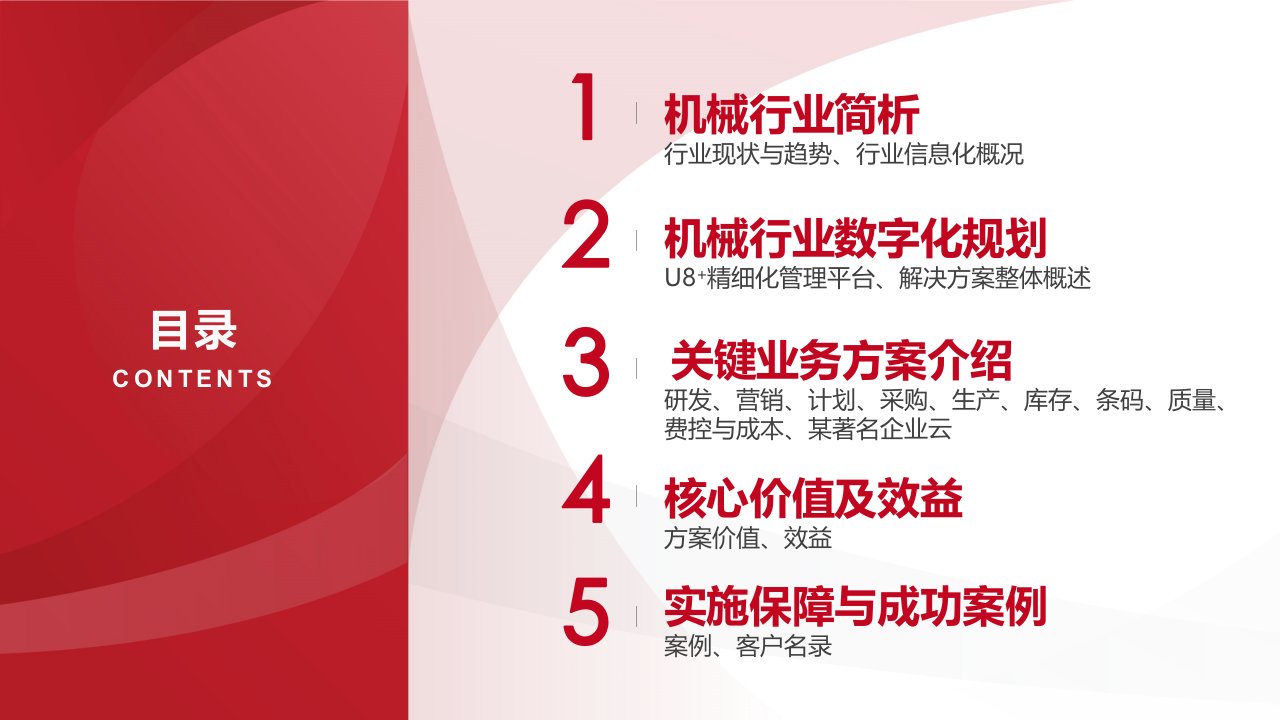 目录
CONTENTS

1 机械行业简析
行业现状与趋势、行业信息化概况

2 机械行业数字化规划
U8+精细化管理平台、解决方案整体概述

3 关键业务方案介绍
研发、营销、计划、采购、生产、库存、条码、质量、费控与成本、某著名企业云

4 核心价值及效益
方案价值、效益

5 实施保障与成功案例
案例、客户名录